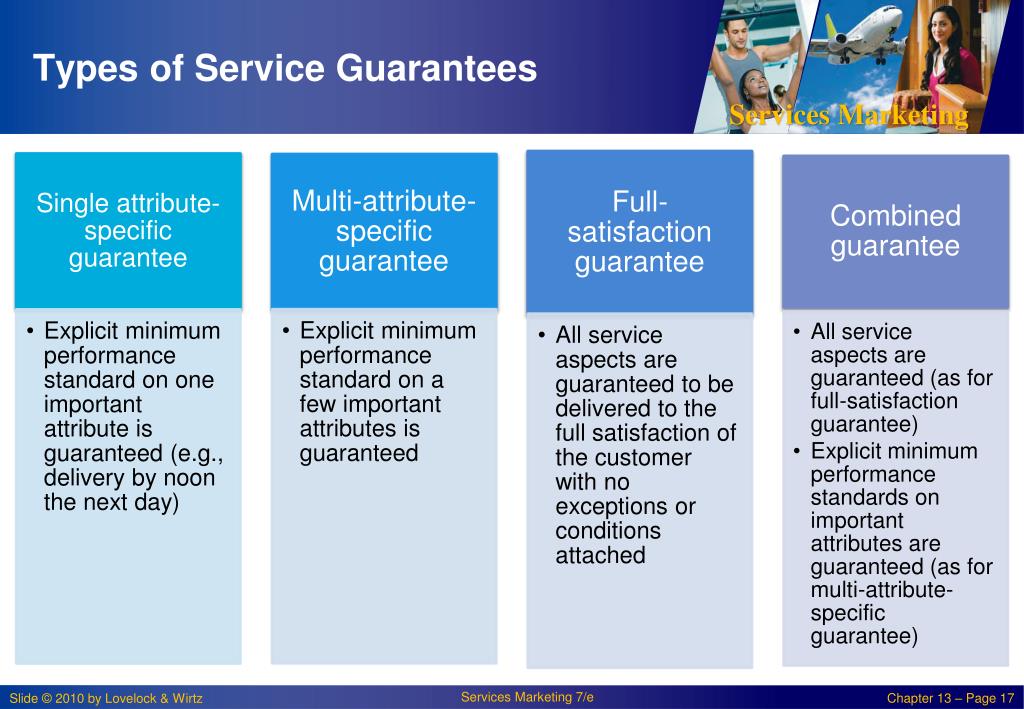 Types of Service Guarantees

Services Marketing

Single attribute-specific guarantee

• Explicit minimum performance standard on one important attribute is guaranteed (e.g., delivery by noon the next day)

Multi-attribute-specific guarantee

• Explicit minimum performance standard on a few important attributes is guaranteed

Full-satisfaction guarantee

• All service aspects are guaranteed to be delivered to the full satisfaction of the customer with no exceptions or conditions attached

Combined guarantee

• All service aspects are guaranteed (as for full-satisfaction guarantee)
• Explicit minimum performance standards on important attributes are guaranteed (as for multi-attribute-specific guarantee)

Slide © 2010 by Lovelock & Wirtz

Services Marketing 7/e

Chapter 13 – Page 17